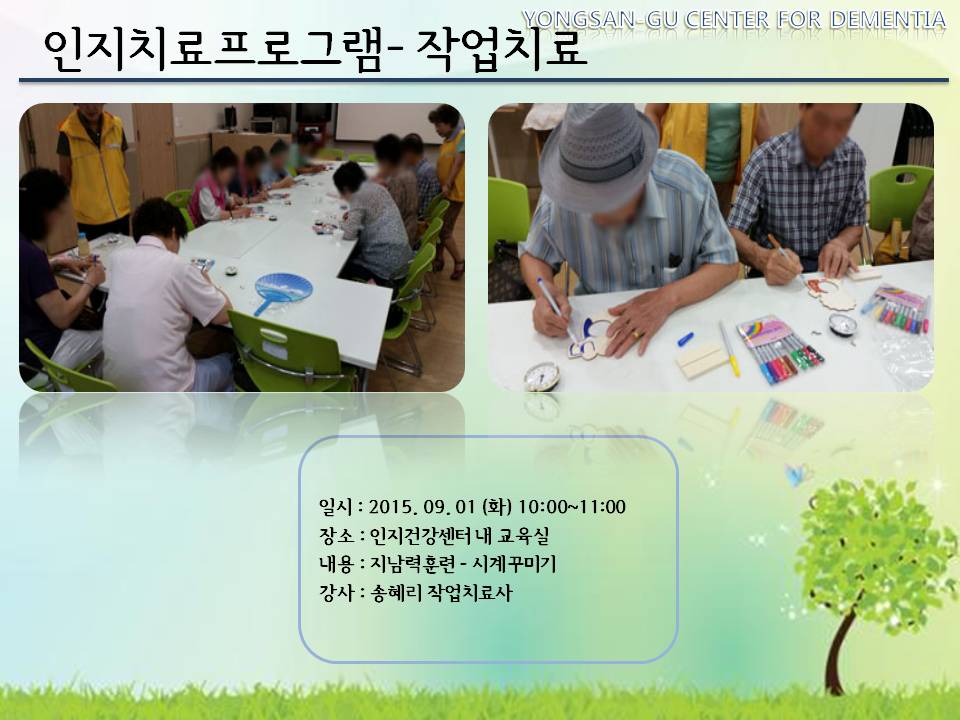 YONGSAN-GU CENTER FOR DEMENTIA

인지치료프로그램- 작업치료

일시 : 2015. 09. 01 (화) 10:00~11:00
장소 : 인지건강센터 내 교육실
내용 : 지남력훈련 - 시계꾸미기
강사 : 송혜리 작업치료사